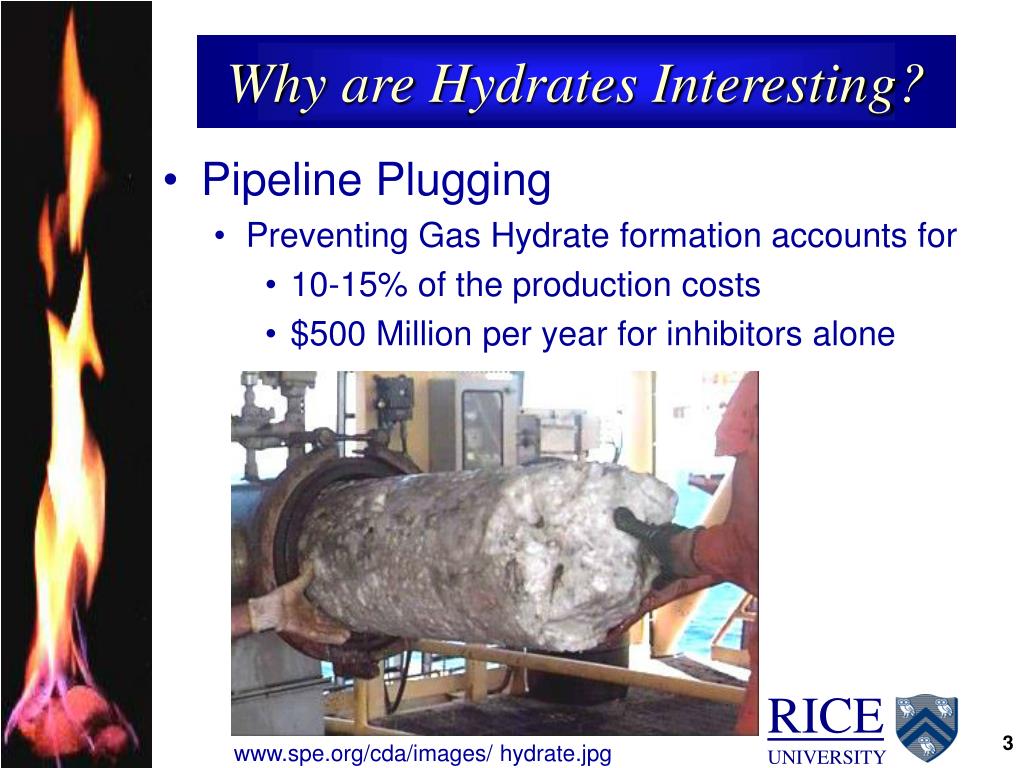 Why are Hydrates Interesting?

• Pipeline Plugging
  • Preventing Gas Hydrate formation accounts for
    • 10-15% of the production costs
    • $500 Million per year for inhibitors alone

www.spe.org/cda/images/ hydrate.jpg

RICE
UNIVERSITY

3